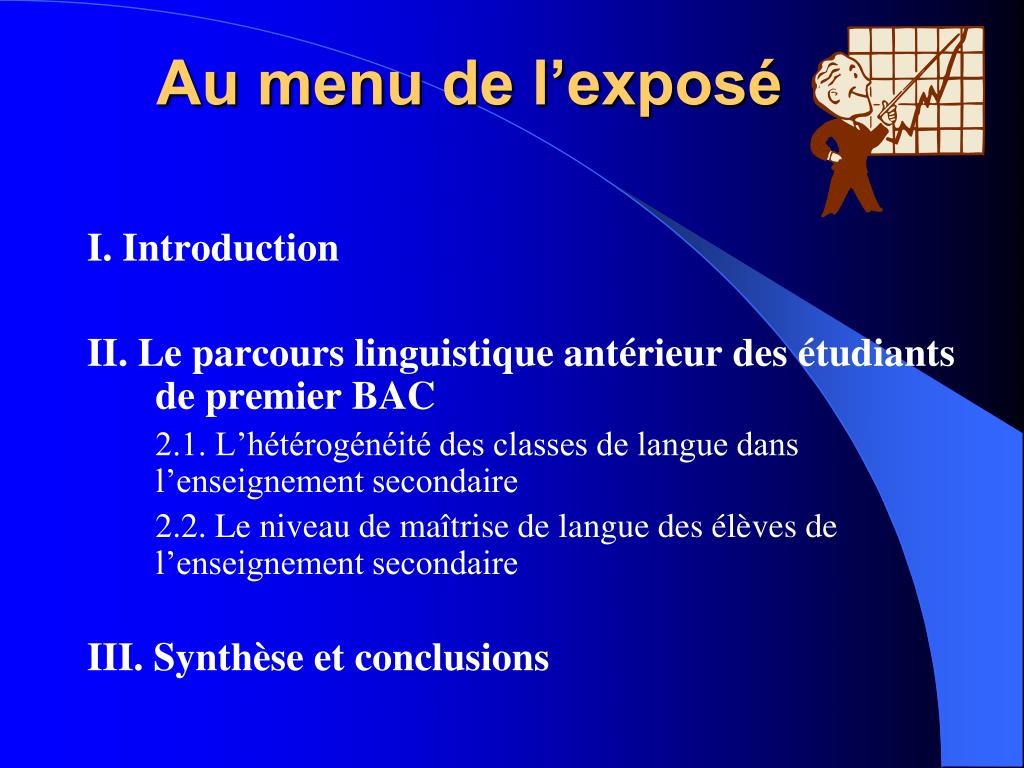 Au menu de l’exposé

I. Introduction

II. Le parcours linguistique antérieur des étudiants de premier BAC

2.1. L’hétérogénéité des classes de langue dans l’enseignement secondaire

2.2. Le niveau de maîtrise de langue des élèves de l’enseignement secondaire

III. Synthèse et conclusions